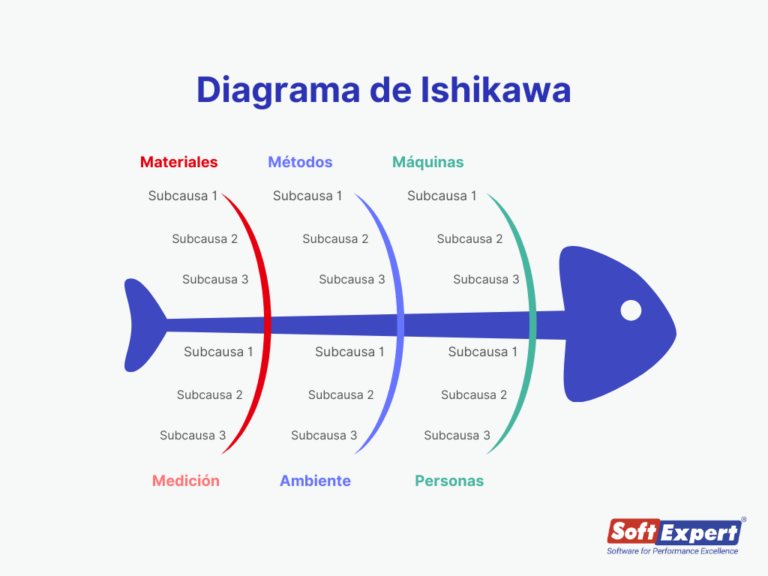 Diagrama de Ishikawa

Materiales

Subcausa 1

Subcausa 2

Subcausa 3

Métodos

Subcausa 1

Subcausa 2

Subcausa 3

Máquinas

Subcausa 1

Subcausa 2

Subcausa 3

Subcausa 1

Subcausa 2

Subcausa 3

Medición

Subcausa 1

Subcausa 2

Subcausa 3

Ambiente

Subcausa 1

Subcausa 2

Subcausa 3

Personas

SoftExpert®
Software for Performance Excellence